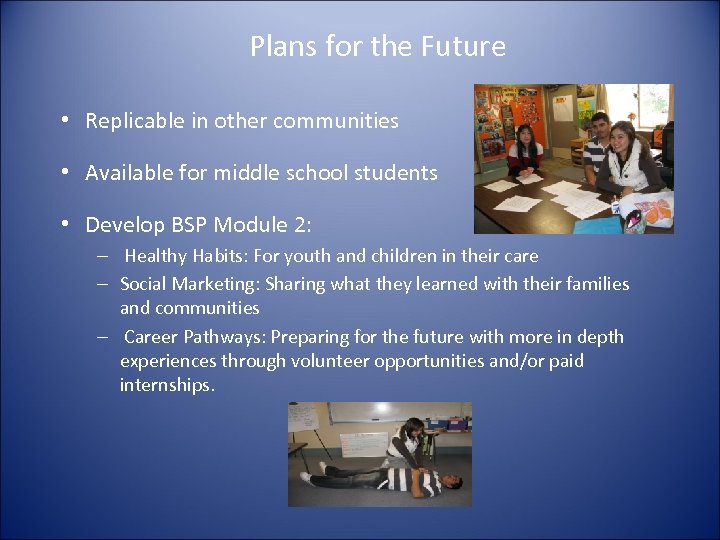 Plans for the Future

• Replicable in other communities

• Available for middle school students

• Develop BSP Module 2:
– Healthy Habits: For youth and children in their care
– Social Marketing: Sharing what they learned with their families and communities
– Career Pathways: Preparing for the future with more in depth experiences through volunteer opportunities and/or paid internships.